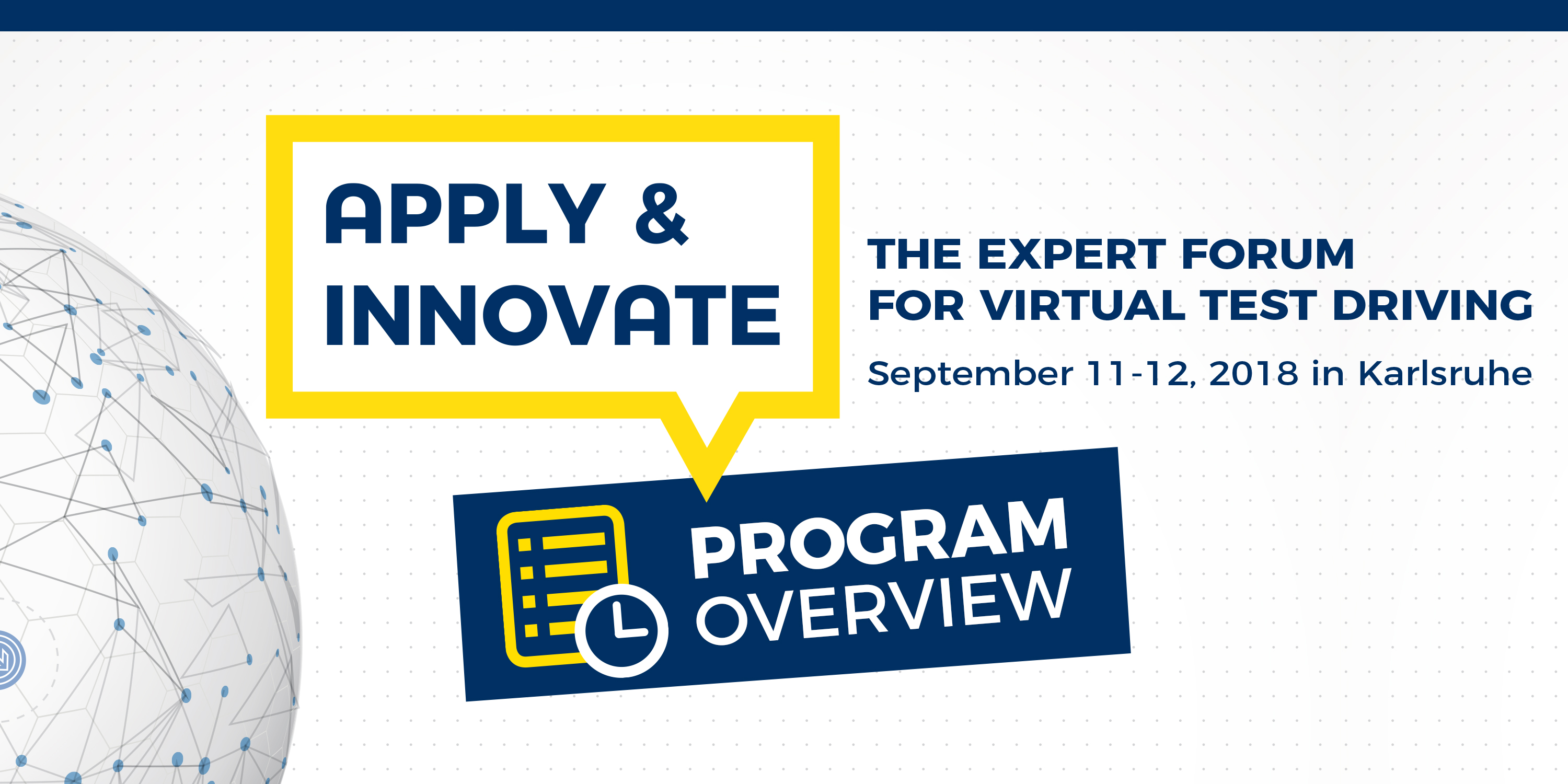 APPLY & INNOVATE

THE EXPERT FORUM FOR VIRTUAL TEST DRIVING

September 11-12, 2018 in Karlsruhe

PROGRAM OVERVIEW